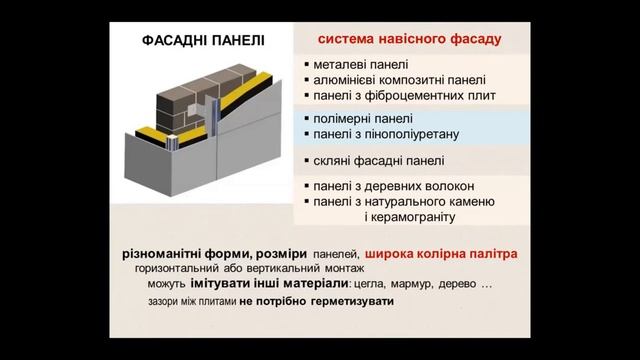 ФАСАДНІ ПАНЕЛІ

система навісного фасаду

▪ металеві панелі
▪ алюмінієві композитні панелі
▪ панелі з фіброцементних плит

▪ полімерні панелі
▪ панелі з пінополіуретану

▪ скляні фасадні панелі

▪ панелі з деревних волокон
▪ панелі з натурального каменю і керамограніту

різноманітні форми, розміри панелей, широка колірна палітра
горизонтальний або вертикальний монтаж
можуть імітувати інші матеріали: цегла, мармур, дерево …
зазори між плитами не потрібно герметизувати